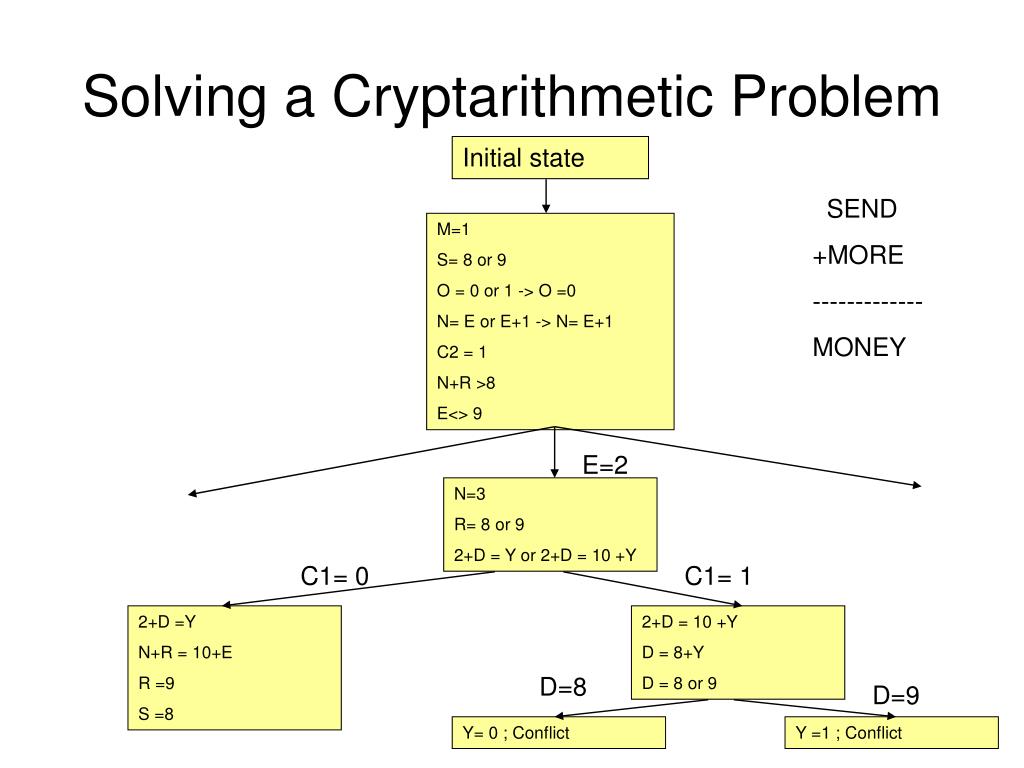 Solving a Cryptarithmetic Problem

Initial state

SEND
+MORE
-------------
MONEY

M=1
S= 8 or 9
O = 0 or 1 -> O =0
N= E or E+1 -> N= E+1
C2 = 1
N+R >8
E<> 9

E=2

N=3
R= 8 or 9
2+D = Y or 2+D = 10 +Y

C1= 0

C1= 1

2+D =Y
N+R = 10+E
R =9
S =8

2+D = 10 +Y
D = 8+Y
D = 8 or 9

D=8

D=9

Y= 0 ; Conflict

Y =1 ; Conflict